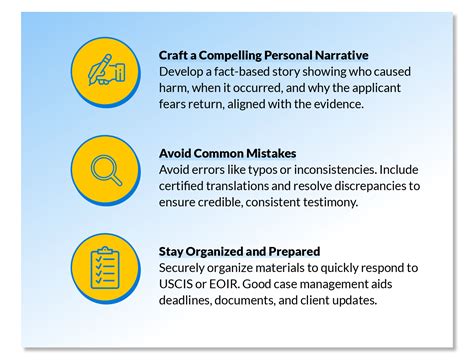 Craft a Compelling Personal Narrative
Develop a fact-based story showing who caused harm, when it occurred, and why the applicant fears return, aligned with the evidence.

Avoid Common Mistakes
Avoid errors like typos or inconsistencies. Include certified translations and resolve discrepancies to ensure credible, consistent testimony.

Stay Organized and Prepared
Securely organize materials to quickly respond to USCIS or EOIR. Good case management aids deadlines, documents, and client updates.